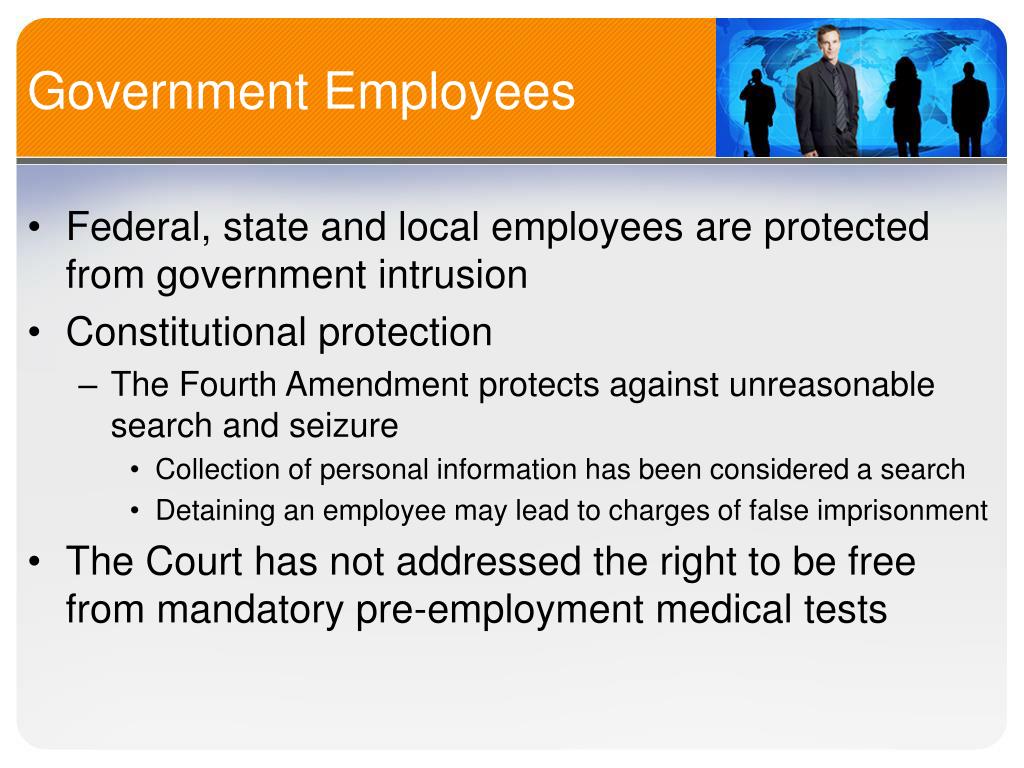 Government Employees

• Federal, state and local employees are protected from government intrusion
• Constitutional protection
– The Fourth Amendment protects against unreasonable search and seizure
• Collection of personal information has been considered a search
• Detaining an employee may lead to charges of false imprisonment
• The Court has not addressed the right to be free from mandatory pre-employment medical tests